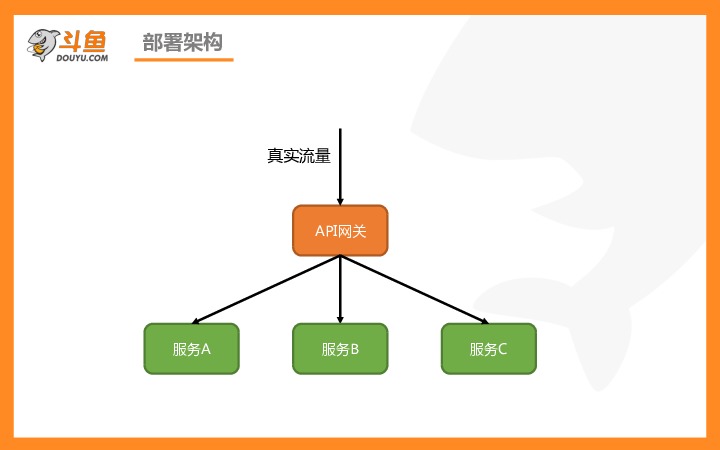 斗鱼
DOUYU.COM

部署架构

真实流量

API网关

服务A

服务B

服务C